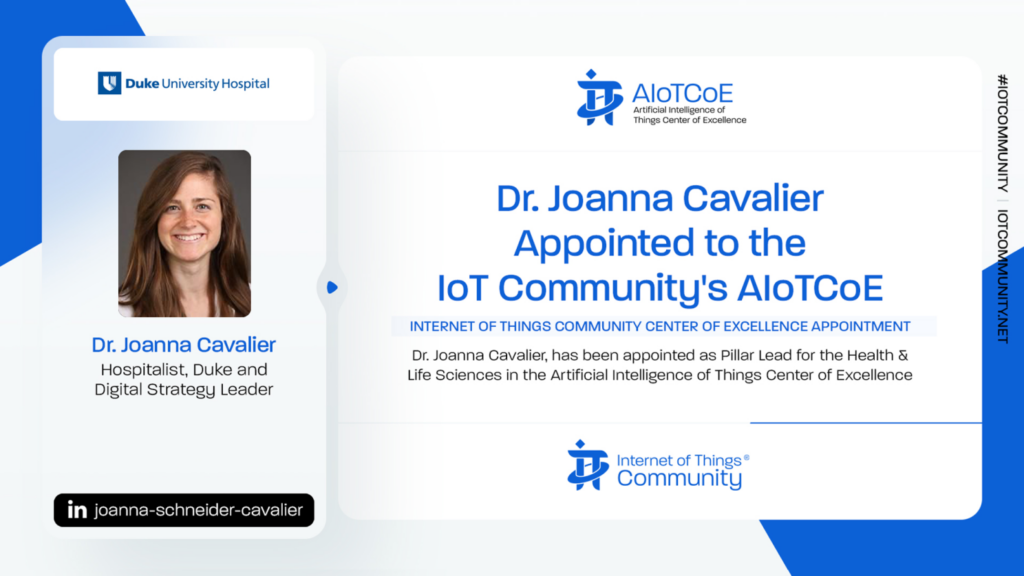 Duke University Hospital

Dr. Joanna Cavalier
Hospitalist, Duke and Digital Strategy Leader

in joanna-schneider-cavalier

AIoTCoE
Artificial Intelligence of Things Center of Excellence

Dr. Joanna Cavalier Appointed to the IoT Community's AIoTCoE

INTERNET OF THINGS COMMUNITY CENTER OF EXCELLENCE APPOINTMENT

Dr. Joanna Cavalier, has been appointed as Pillar Lead for the Health & Life Sciences in the Artificial Intelligence of Things Center of Excellence

Internet of Things® Community

#IOTCOMMUNITY | IOTCOMMUNITY.NET